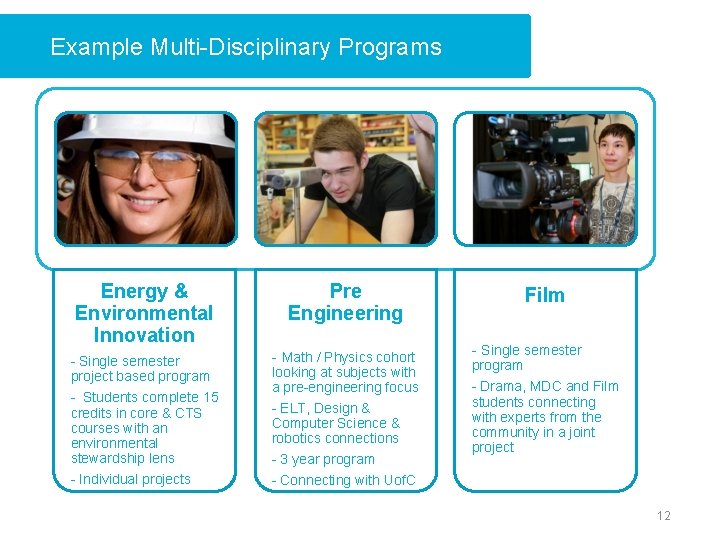 Example Multi-Disciplinary Programs

Energy & Environmental Innovation

- Single semester project based program

- Students complete 15 credits in core & CTS courses with an environmental stewardship lens

- Individual projects

Pre Engineering

- Math / Physics cohort looking at subjects with a pre-engineering focus

- ELT, Design & Computer Science & robotics connections

- 3 year program

- Connecting with UofC

Film

- Single semester program

- Drama, MDC and Film students connecting with experts from the community in a joint project

12